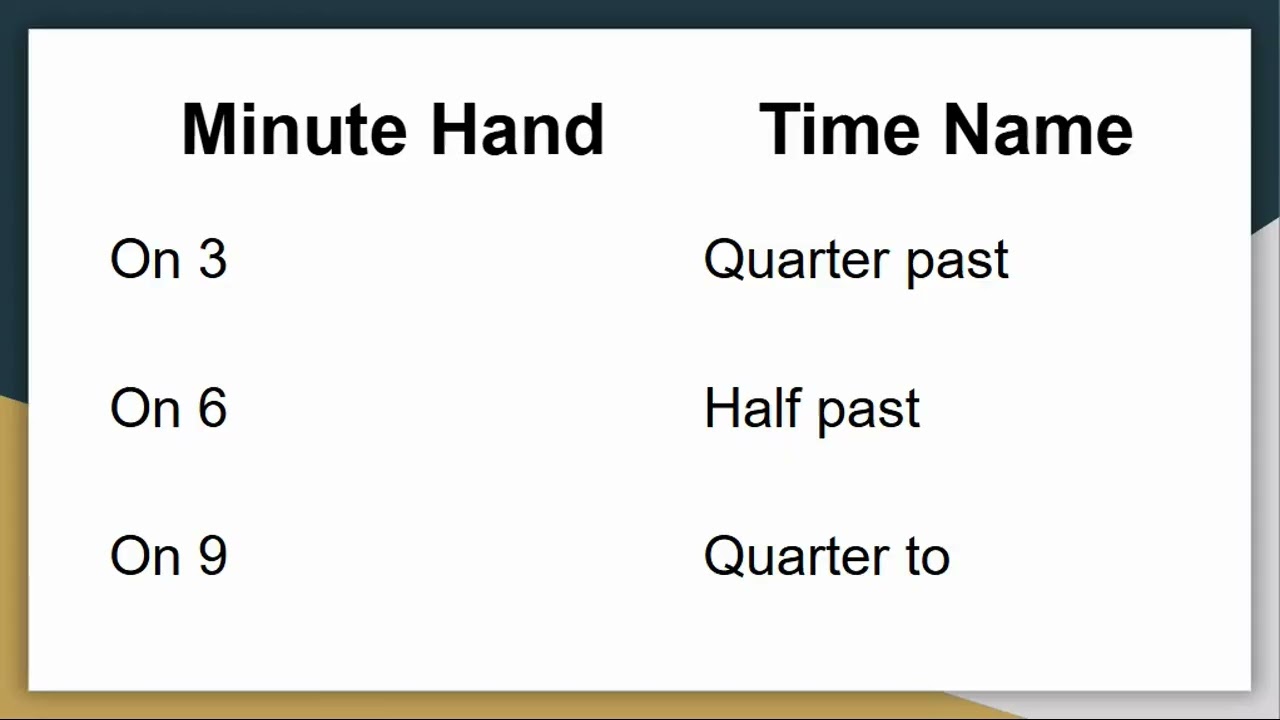 | Minute Hand | Time Name |
|---|---|
| On 3 | Quarter past |
| On 6 | Half past |
| On 9 | Quarter to |